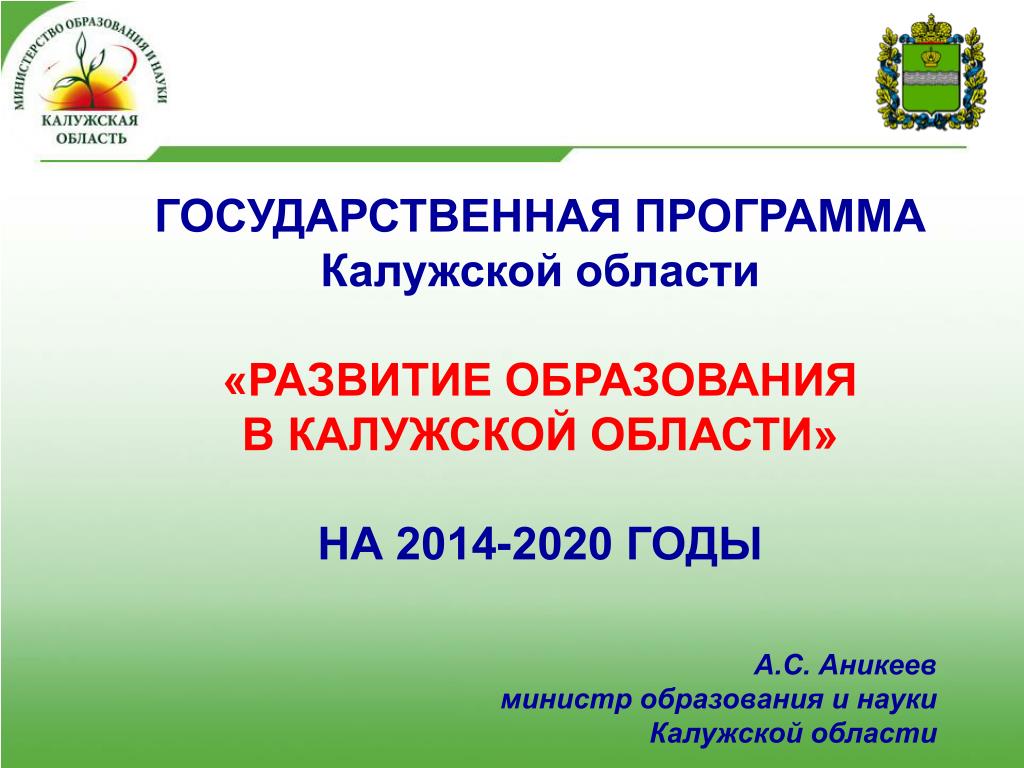 МИНИСТЕРСТВО ОБРАЗОВАНИЯ И НАУКИ
КАЛУЖСКАЯ ОБЛАСТЬ

ГОСУДАРСТВЕННАЯ ПРОГРАММА
Калужской области

«РАЗВИТИЕ ОБРАЗОВАНИЯ
В КАЛУЖСКОЙ ОБЛАСТИ»

НА 2014-2020 ГОДЫ

А.С. Аникеев
министр образования и науки
Калужской области